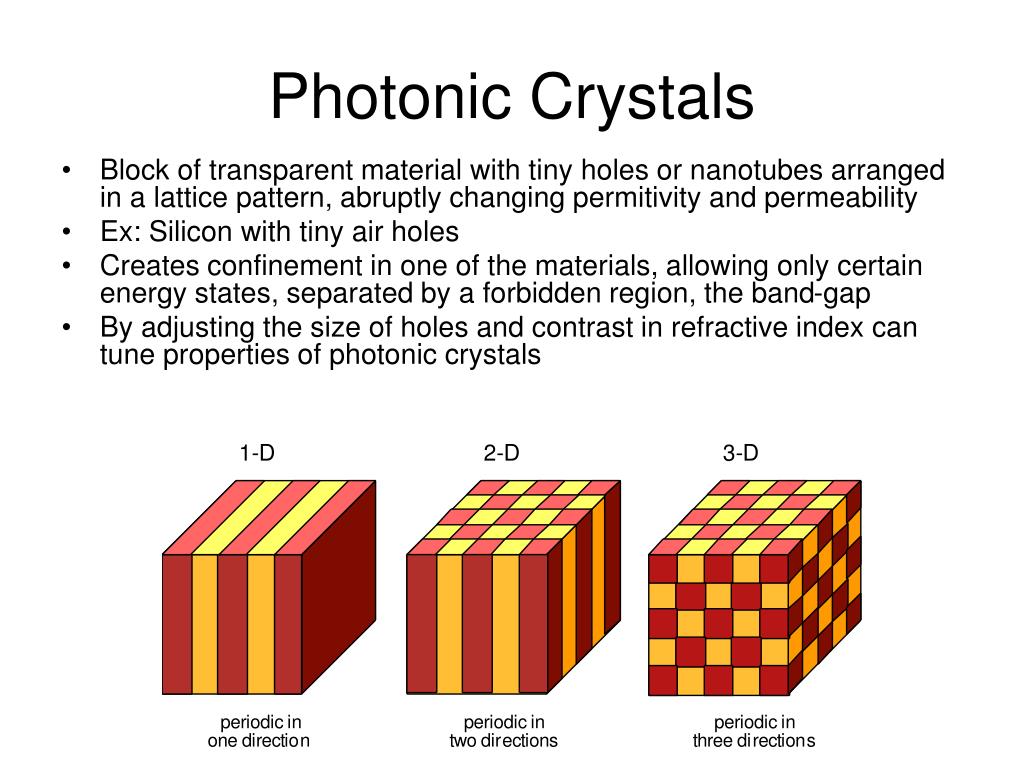 Photonic Crystals

• Block of transparent material with tiny holes or nanotubes arranged in a lattice pattern, abruptly changing permitivity and permeability
• Ex: Silicon with tiny air holes
• Creates confinement in one of the materials, allowing only certain energy states, separated by a forbidden region, the band-gap
• By adjusting the size of holes and contrast in refractive index can tune properties of photonic crystals

1-D

2-D

3-D

periodic in one direction

periodic in two directions

periodic in three directions